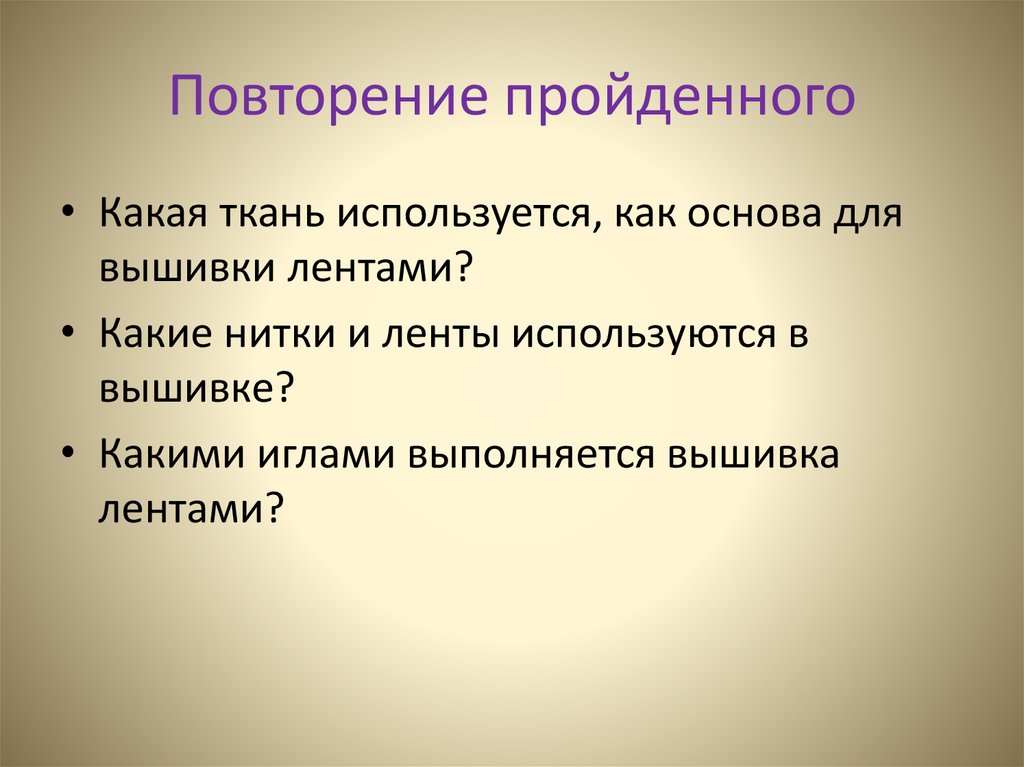 Повторение пройденного

• Какая ткань используется, как основа для вышивки лентами?

• Какие нитки и ленты используются в вышивке?

• Какими иглами выполняется вышивка лентами?